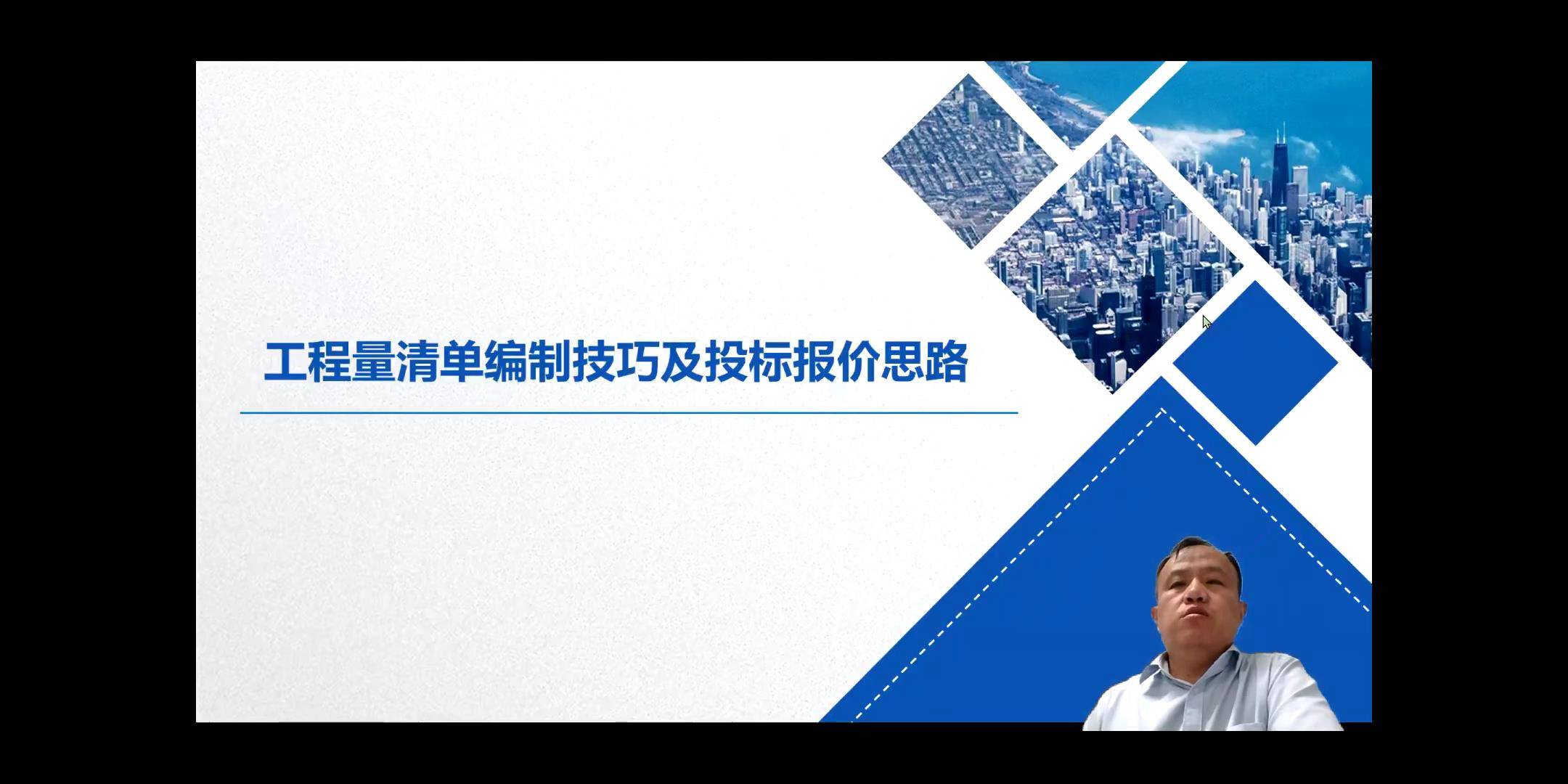 工程量清单编制技巧及投标报价思路